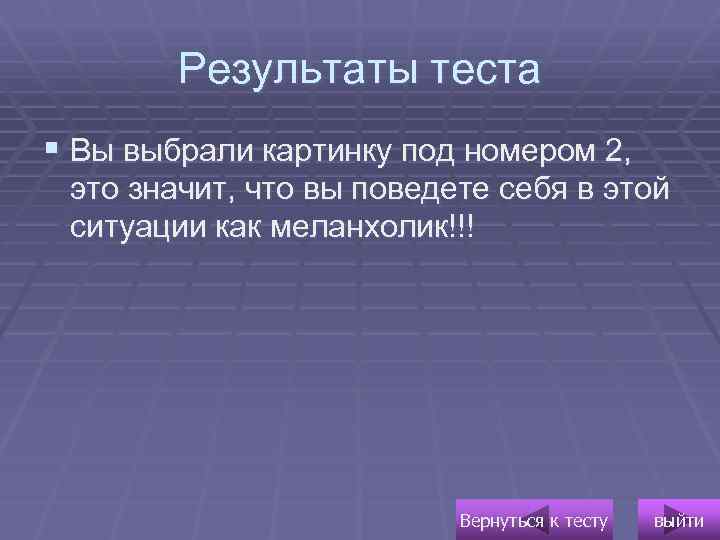 Результаты теста

Вы выбрали картинку под номером 2, это значит, что вы поведете себя в этой ситуации как меланхолик!!!

Вернуться к тесту

выйти